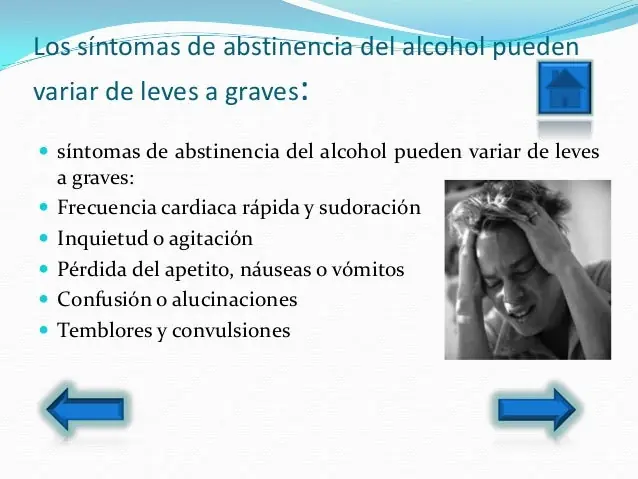 Los síntomas de abstinencia del alcohol pueden variar de leves a graves:

- síntomas de abstinencia del alcohol pueden variar de leves a graves:
- Frecuencia cardiaca rápida y sudoración
- Inquietud o agitación
- Pérdida del apetito, náuseas o vómitos
- Confusión o alucinaciones
- Temblores y convulsiones